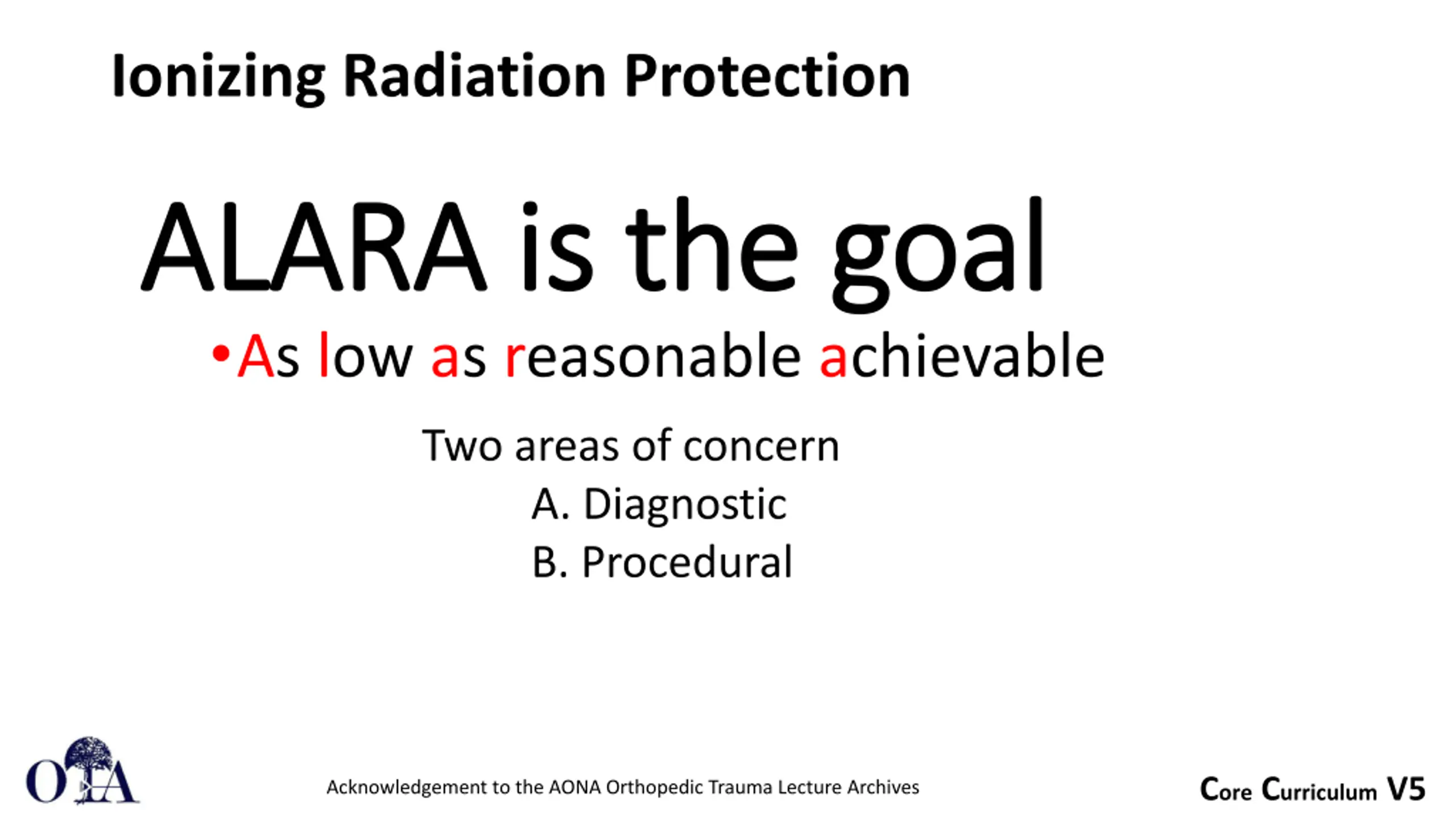 Ionizing Radiation Protection

ALARA is the goal

• As low as reasonable achievable

Two areas of concern

A. Diagnostic

B. Procedural

OTA

Acknowledgement to the AONA Orthopedic Trauma Lecture Archives

Core Curriculum V5